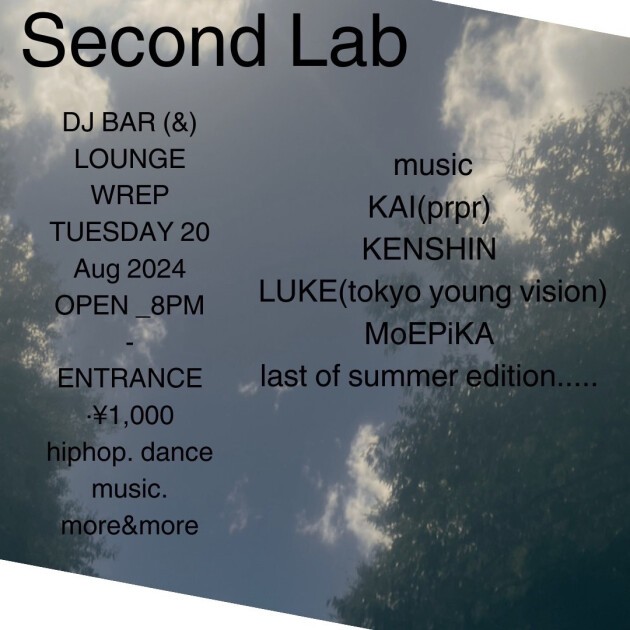 Second Lab

DJ BAR (&)
LOUNGE
WREP
TUESDAY 20
Aug 2024
OPEN _8PM
-
ENTRANCE
·¥1,000
hiphop. dance
music.
more&more

music
KAI(prpr)
KENSHIN
LUKE(tokyo young vision)
MoEPiKA
last of summer edition.....